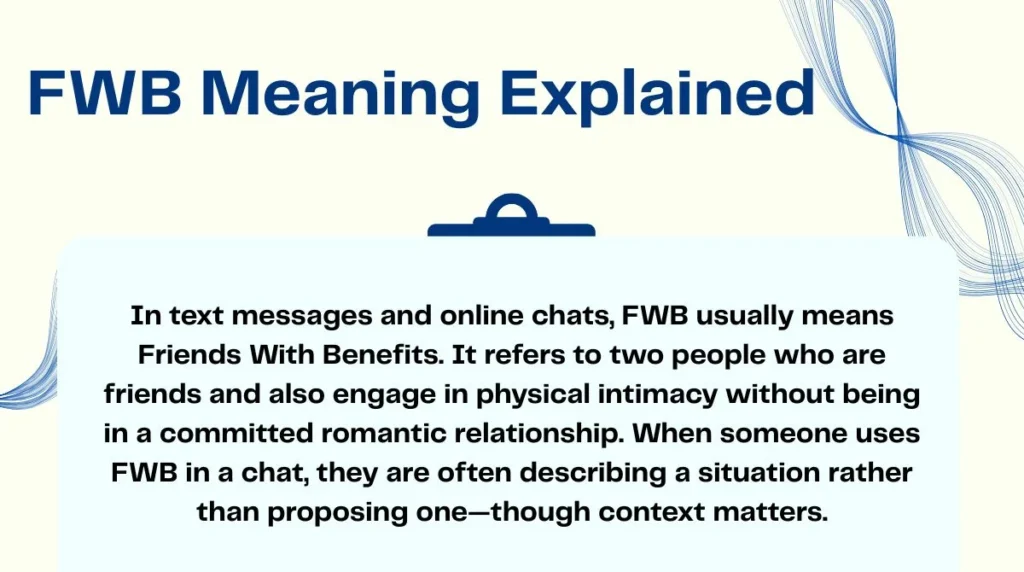 FWB Meaning Explained

In text messages and online chats, FWB usually means Friends With Benefits. It refers to two people who are friends and also engage in physical intimacy without being in a committed romantic relationship. When someone uses FWB in a chat, they are often describing a situation rather than proposing one—though context matters.